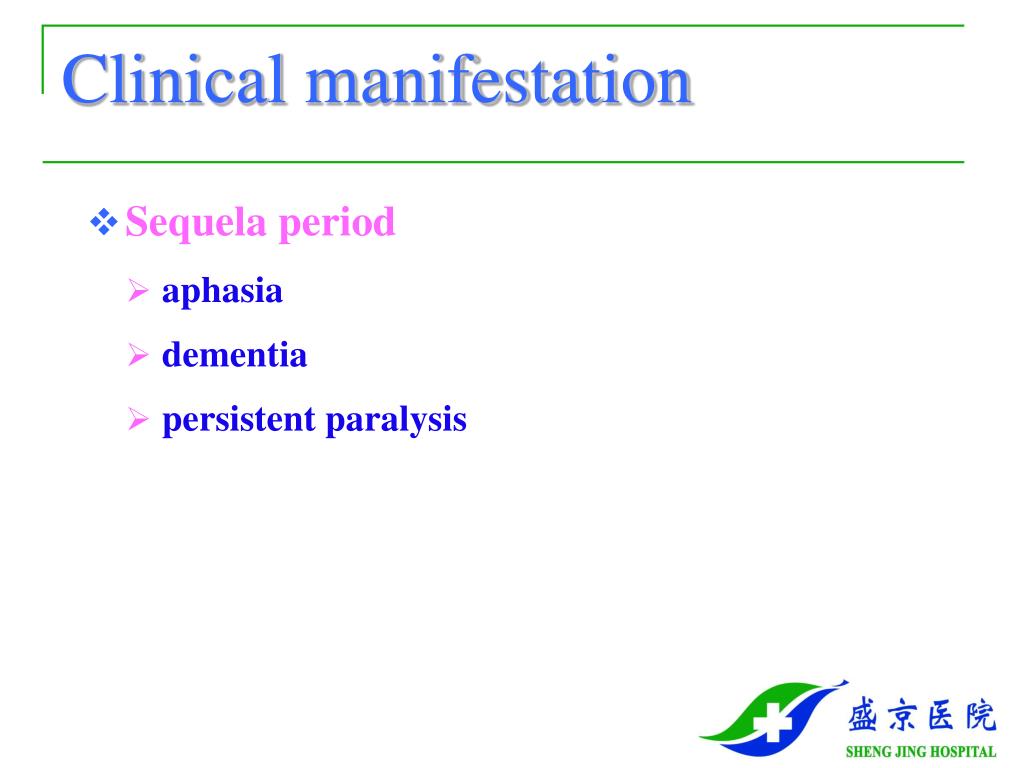 Clinical manifestation

❖ Sequela period

➢ aphasia

➢ dementia

➢ persistent paralysis

盛京医院
SHENG JING HOSPITAL